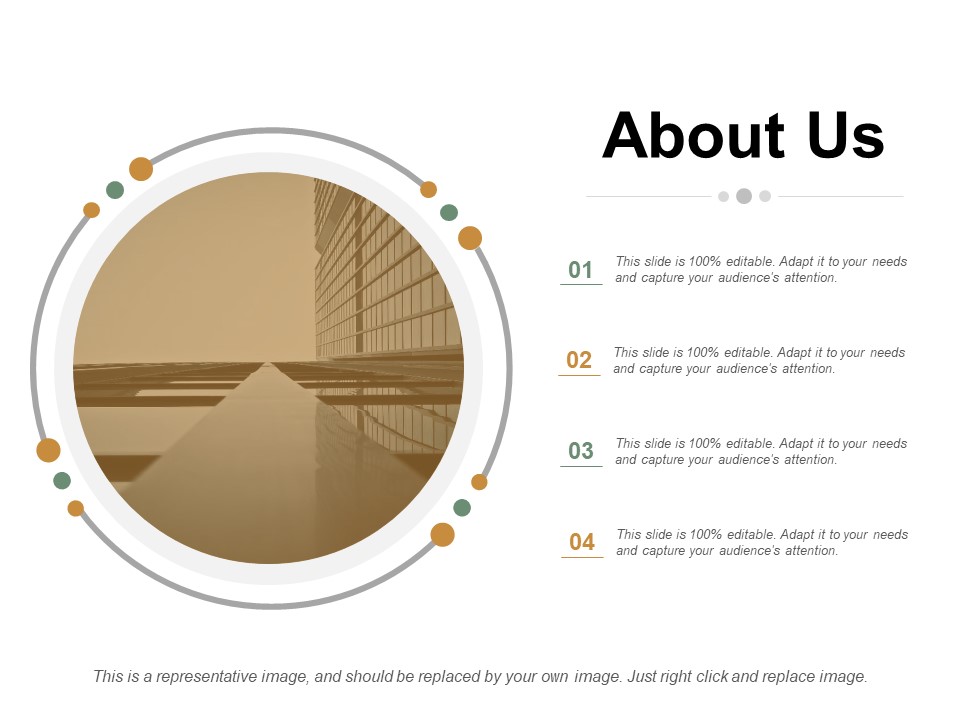 About Us

01 This slide is 100% editable. Adapt it to your needs and capture your audience's attention.

02 This slide is 100% editable. Adapt it to your needs and capture your audience's attention.

03 This slide is 100% editable. Adapt it to your needs and capture your audience's attention.

04 This slide is 100% editable. Adapt it to your needs and capture your audience's attention.

This is a representative image, and should be replaced by your own image. Just right click and replace image.